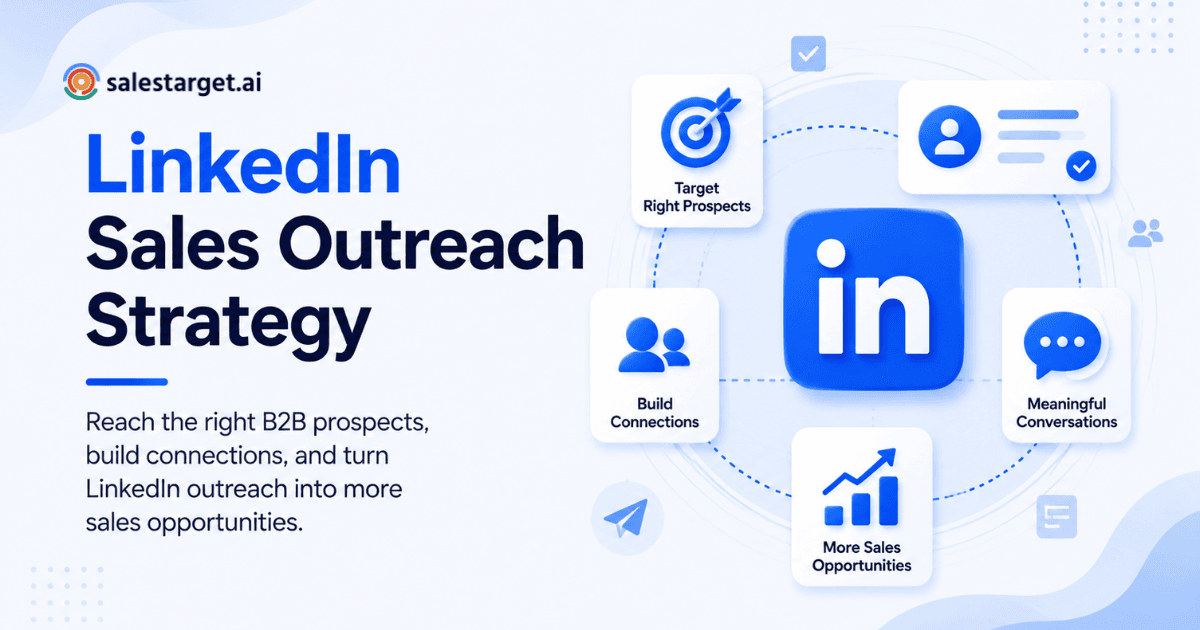 salestarget.ai

LinkedIn Sales Outreach Strategy

Reach the right B2B prospects, build connections, and turn LinkedIn outreach into more sales opportunities.

Target Right Prospects

in

Build Connections

Meaningful Conversations

More Sales Opportunities